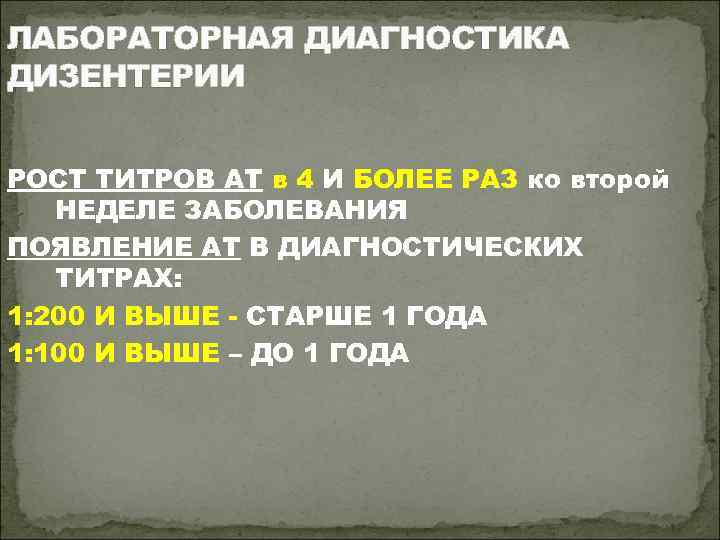 ЛАБОРАТОРНАЯ ДИАГНОСТИКА ДИЗЕНТЕРИИ

РОСТ ТИТРОВ АТ в 4 И БОЛЕЕ РАЗ ко второй НЕДЕЛЕ ЗАБОЛЕВАНИЯ

ПОЯВЛЕНИЕ АТ В ДИАГНОСТИЧЕСКИХ ТИТРАХ:

1:200 И ВЫШЕ - СТАРШЕ 1 ГОДА

1:100 И ВЫШЕ – ДО 1 ГОДА